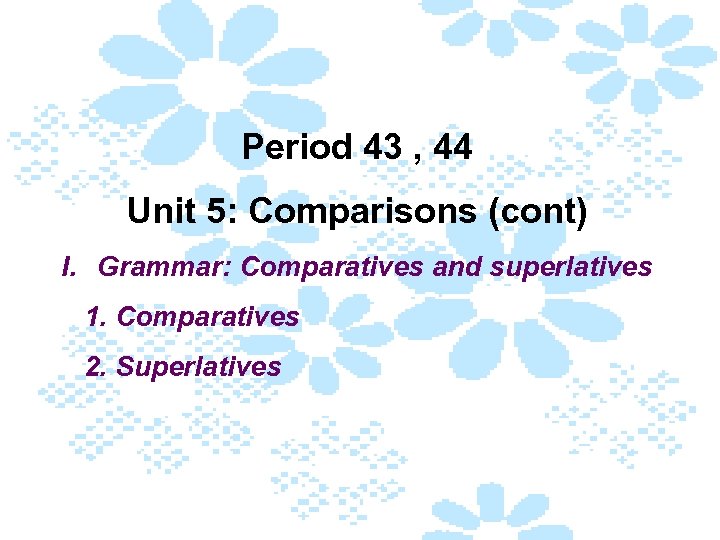 Period 43 , 44

Unit 5: Comparisons (cont)

I. Grammar: Comparatives and superlatives

1. Comparatives

2. Superlatives